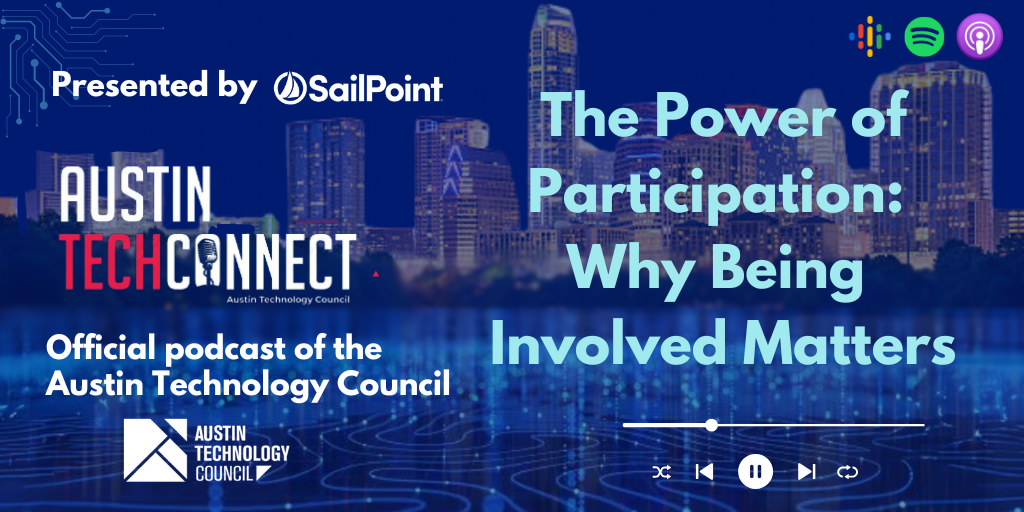 Presented by SailPoint

AUSTIN
TECHCONNECT
Austin Technology Council

Official podcast of the Austin Technology Council

AUSTIN
TECHNOLOGY
COUNCIL

The Power of Participation: Why Being Involved Matters